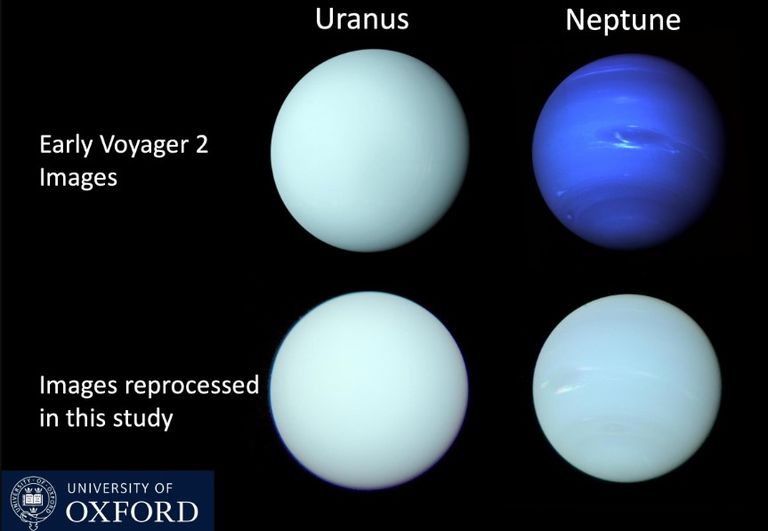 Uranus

Neptune

Early Voyager 2 Images

Images reprocessed in this study

UNIVERSITY OF OXFORD